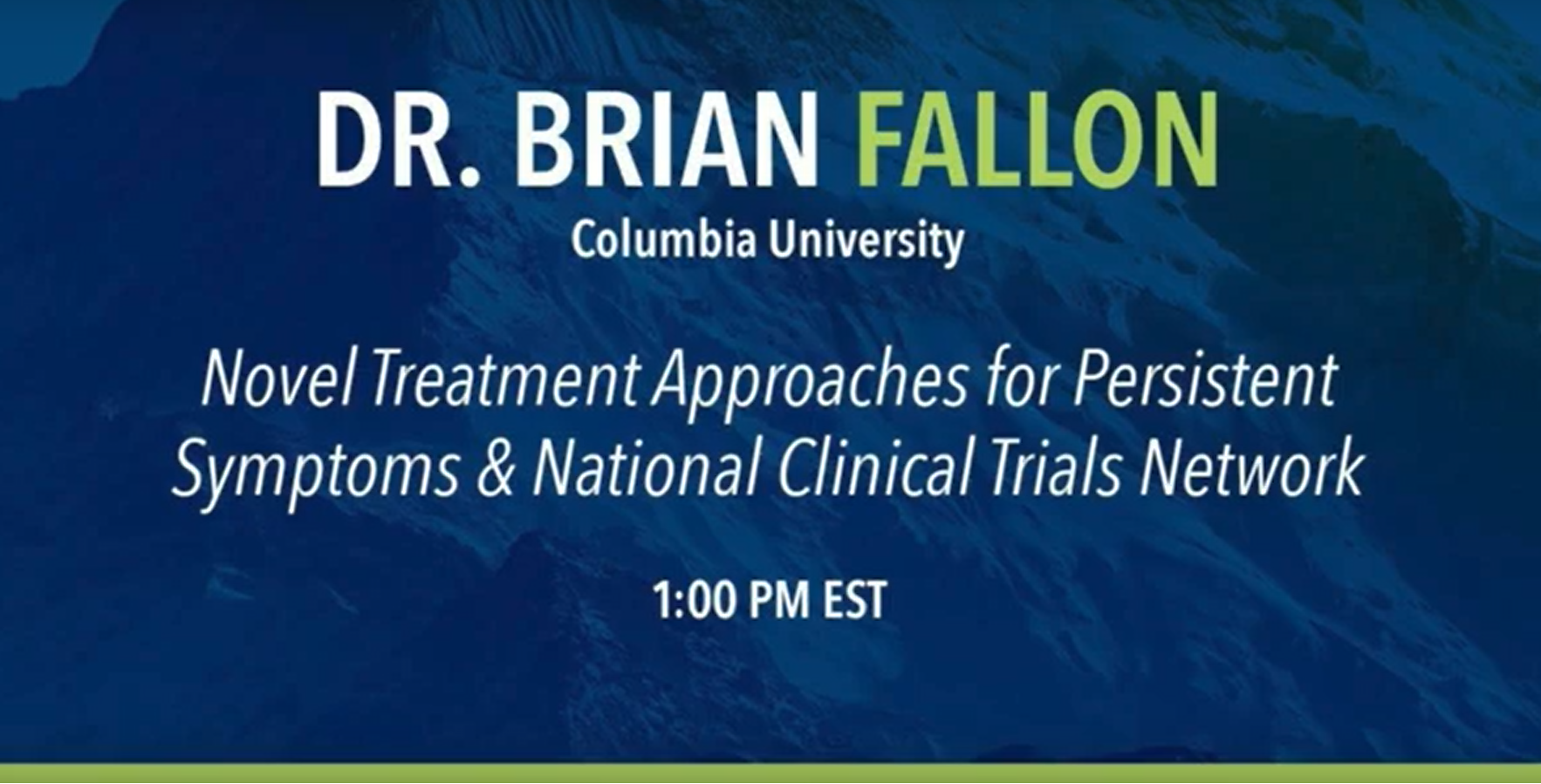 DR. BRIAN FALLON

Columbia University

Novel Treatment Approaches for Persistent Symptoms & National Clinical Trials Network

1:00 PM EST